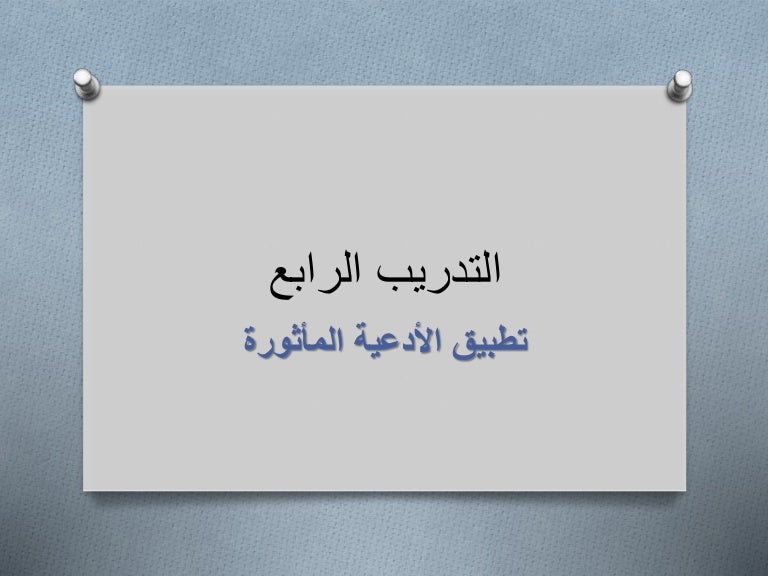 التدريب الرابع

تطبيق الأدعية المأثورة